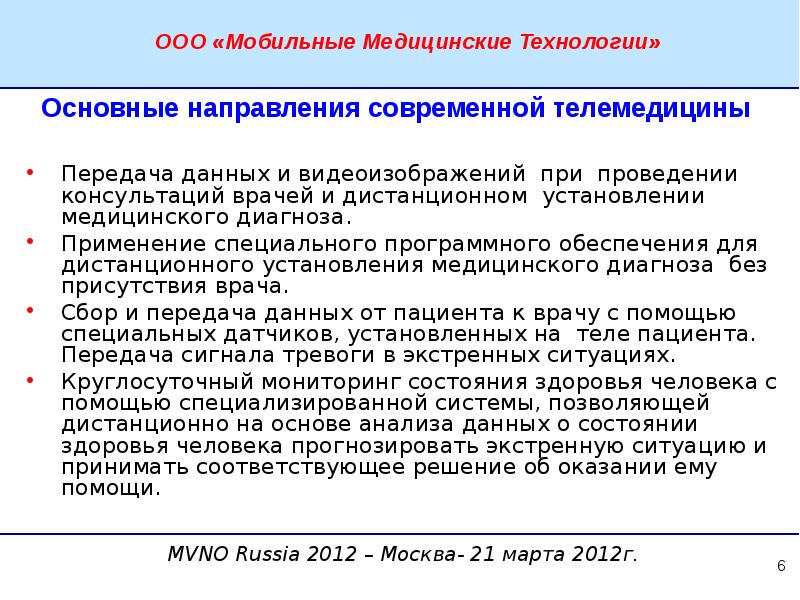 ООО «Мобильные Медицинские Технологии»

Основные направления современной телемедицины

• Передача данных и видеоизображений при проведении консультаций врачей и дистанционном установлении медицинского диагноза.

• Применение специального программного обеспечения для дистанционного установления медицинского диагноза без присутствия врача.

• Сбор и передача данных от пациента к врачу с помощью специальных датчиков, установленных на теле пациента. Передача сигнала тревоги в экстренных ситуациях.

• Круглосуточный мониторинг состояния здоровья человека с помощью специализированной системы, позволяющей дистанционно на основе анализа данных о состоянии здоровья человека прогнозировать экстренную ситуацию и принимать соответствующее решение об оказании ему помощи.

MVNO Russia 2012 – Москва- 21 марта 2012г.

6